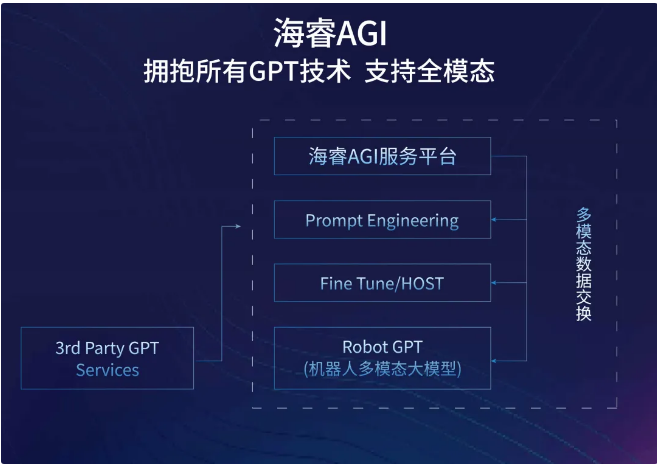 海睿AGI
拥抱所有GPT技术 支持全模态

海睿AGI服务平台

Prompt Engineering

Fine Tune/HOST

Robot GPT
(机器人多模态大模型)

多模态数据交换

3rd Party GPT Services